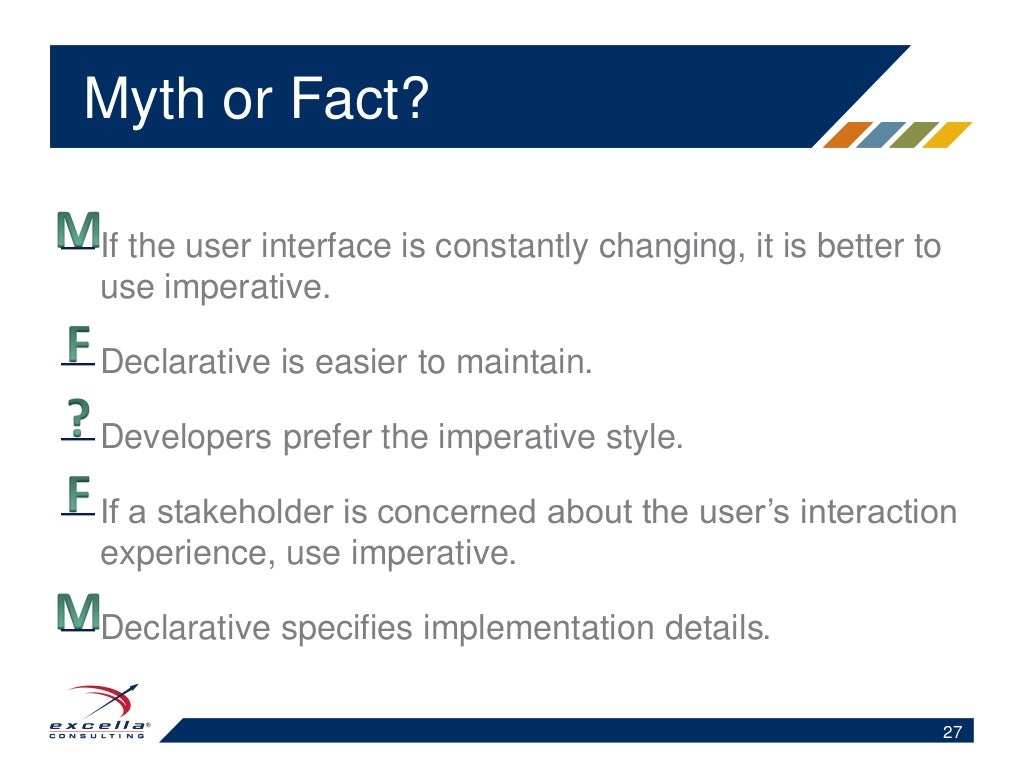 Myth or Fact?

M If the user interface is constantly changing, it is better to use imperative.

F Declarative is easier to maintain.

? Developers prefer the imperative style.

F If a stakeholder is concerned about the user's interaction experience, use imperative.

M Declarative specifies implementation details.

excella® CONSULTING

27